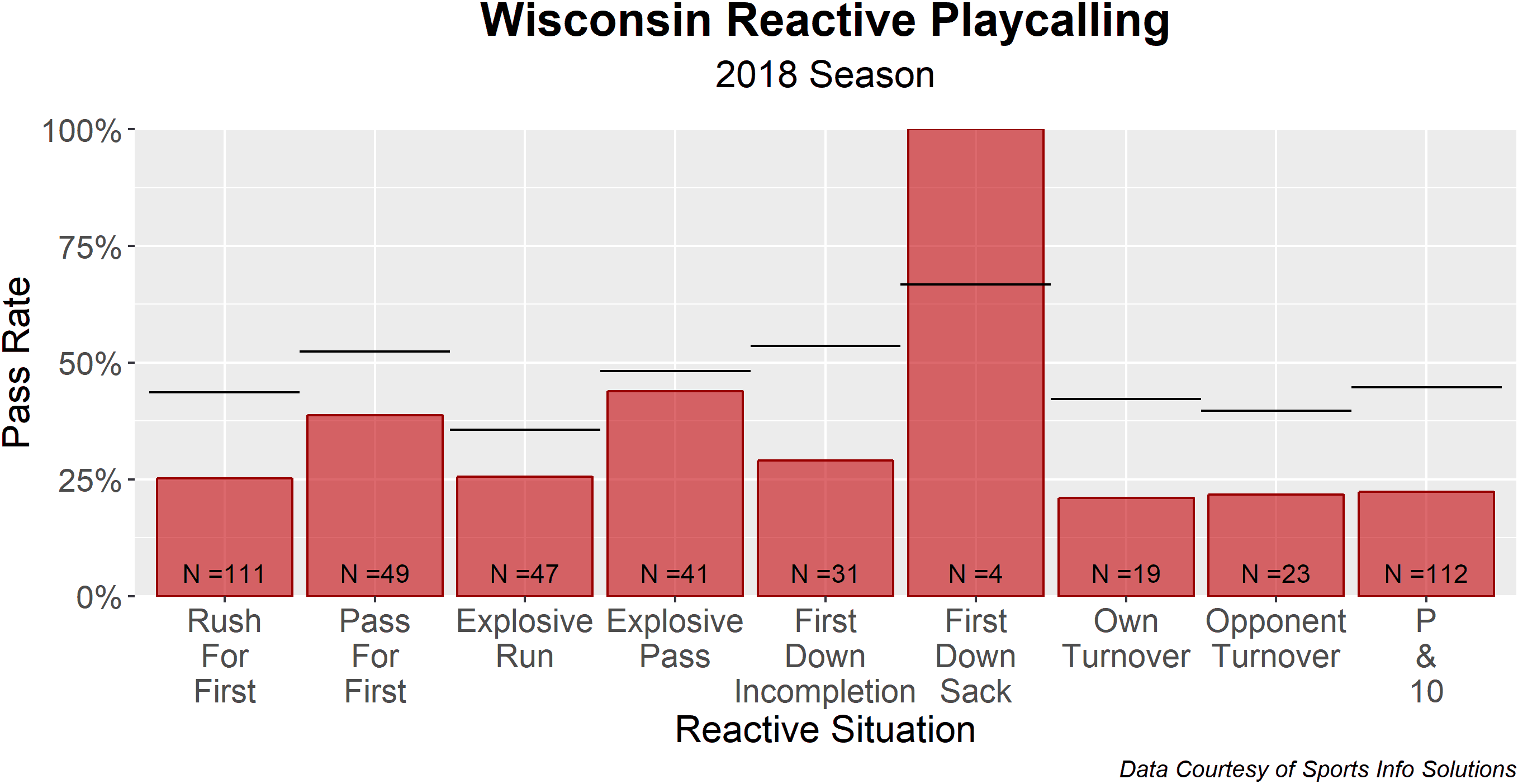 Wisconsin Reactive Playcalling
2018 Season

Pass Rate

100%
75%
50%
25%
0%

N =111
N =49
N =47
N =41
N =31
N =4
N =19
N =23
N =112

Rush For First
Pass For First
Explosive Run
Explosive Pass
First Down Incompletion
First Down Sack
Own Turnover
Opponent Turnover
P & 10

Reactive Situation

Data Courtesy of Sports Info Solutions